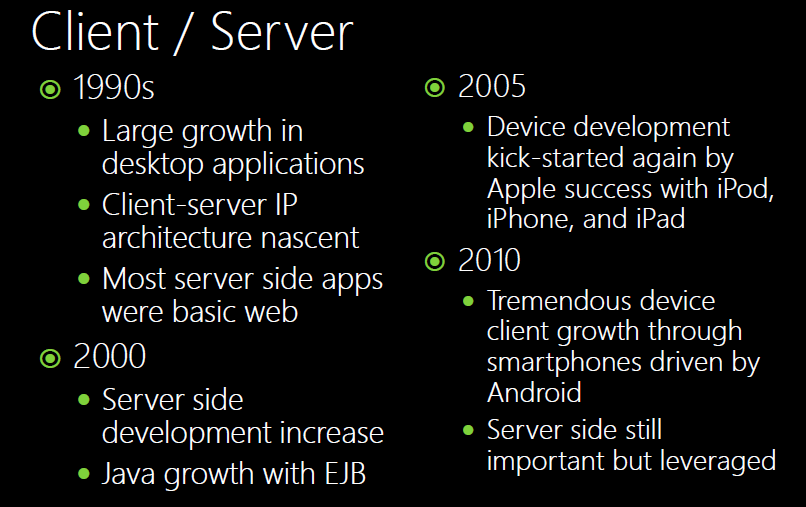 Client / Server

1990s

Large growth in desktop applications

Client-server IP architecture nascent

Most server side apps were basic web

2000

Server side development increase

Java growth with EJB

2005

Device development kick-started again by Apple success with iPod, iPhone, and iPad

2010

Tremendous device client growth through smartphones driven by Android

Server side still important but leveraged